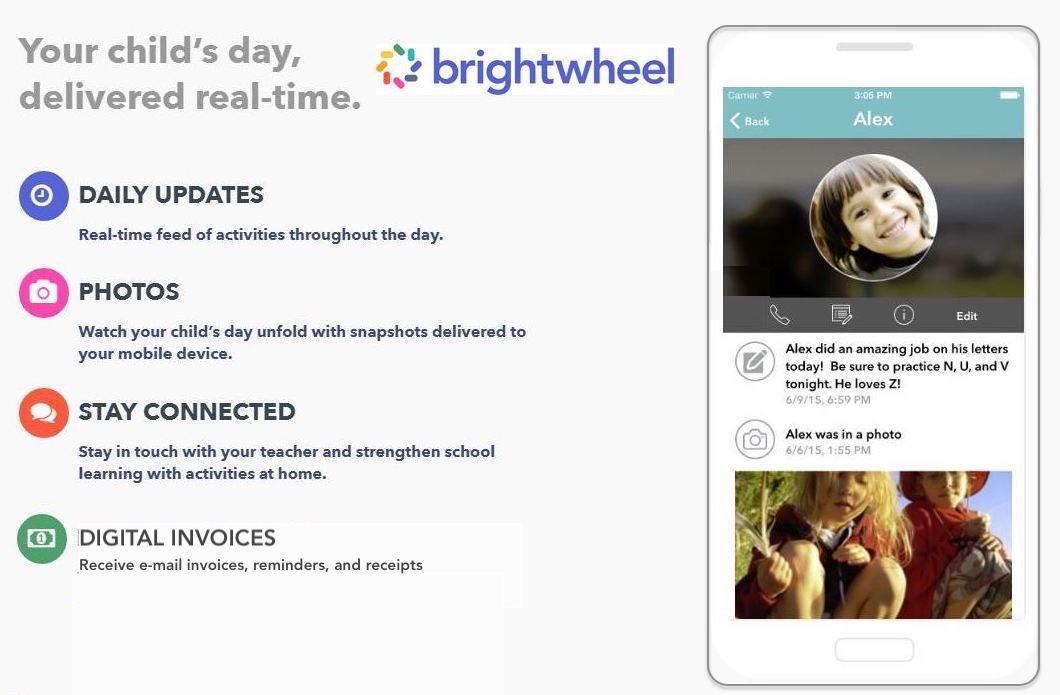 Your child's day, delivered real-time.

brightwheel

DAILY UPDATES

Real-time feed of activities throughout the day.

PHOTOS

Watch your child's day unfold with snapshots delivered to your mobile device.

STAY CONNECTED

Stay in touch with your teacher and strengthen school learning with activities at home.

DIGITAL INVOICES

Receive e-mail invoices, reminders, and receipts

Carrier 3:05 PM

Back Alex

Edit

Alex did an amazing job on his letters today! Be sure to practice N, U, and V tonight. He loves Z!
6/9/15, 6:59 PM

Alex was in a photo
6/6/15, 1:55 PM